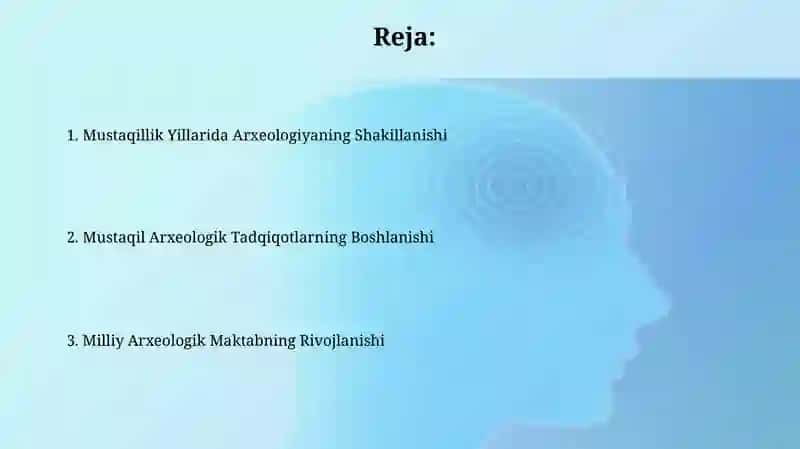 Reja:

1. Mustaqillik Yillarida Arxeologiyaning Shakillanishi

2. Mustaqil Arxeologik Tadqiqotlarning Boshlanishi

3. Milliy Arxeologik Maktabning Rivojlanishi